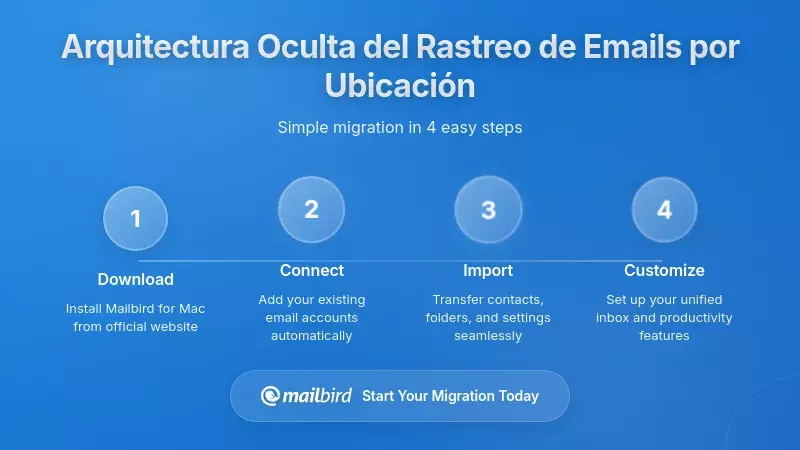 Arquitectura Oculta del Rastreo de Emails por Ubicación

Simple migration in 4 easy steps

1
Download
Install Mailbird for Mac from official website

2
Connect
Add your existing email accounts automatically

3
Import
Transfer contacts, folders, and settings seamlessly

4
Customize
Set up your unified inbox and productivity features

mailbird Start Your Migration Today